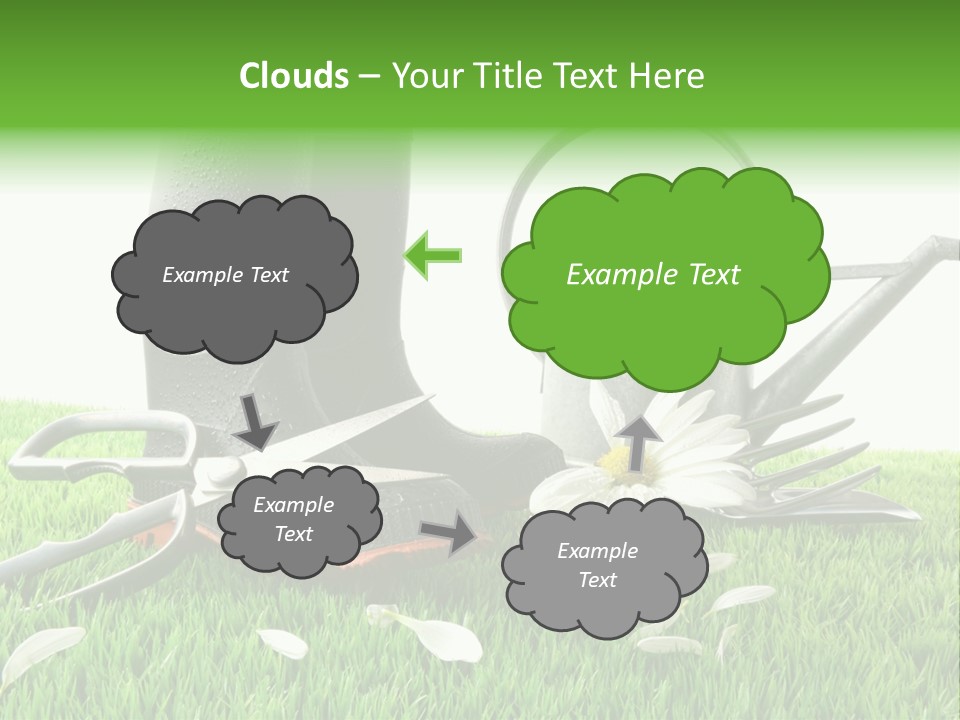 Clouds – Your Title Text Here

Example Text

Example Text

Example Text

Example Text